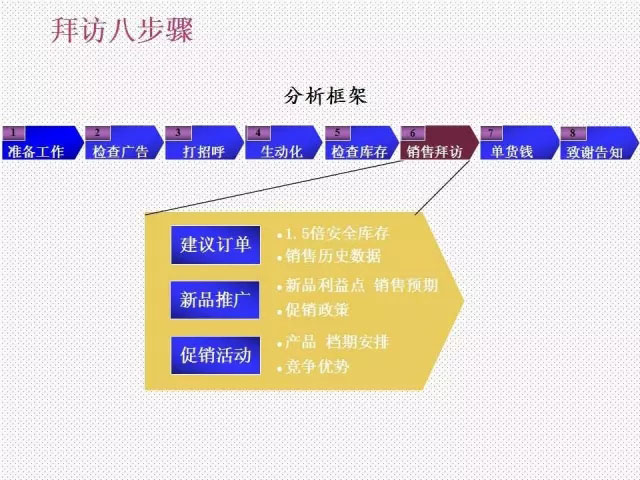 拜访八步骤

分析框架

1 准备工作
2 检查广告
3 打招呼
4 生动化
5 检查库存
6 销售拜访
7 单货钱
8 致谢告知

建议订单
• 1.5倍安全库存
• 销售历史数据

新品推广
• 新品利益点 销售预期
• 促销政策

促销活动
• 产品 档期安排
• 竞争优势